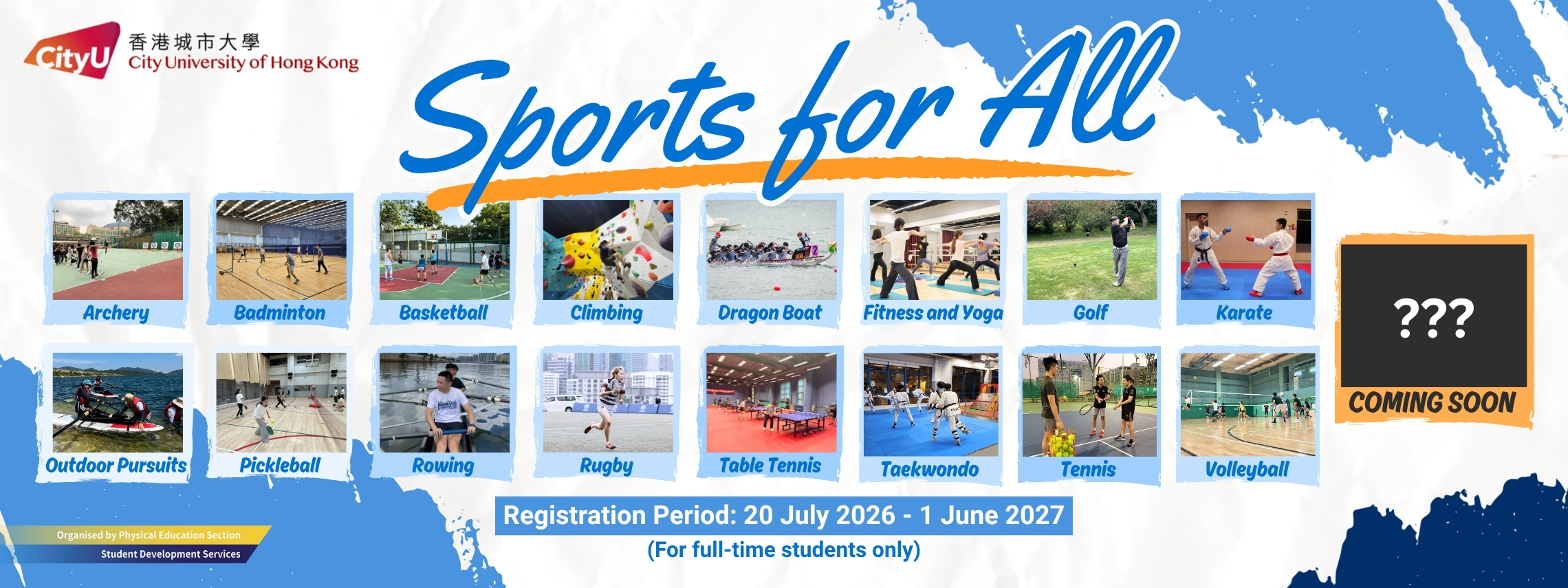 CityU 香港城市大學
City University of Hong Kong

Sports for All

Archery
Badminton
Basketball
Climbing
Dragon Boat
Fitness and Yoga
Golf
Karate

???
COMING SOON

Outdoor Pursuits
Pickleball
Rowing
Rugby
Table Tennis
Taekwondo
Tennis
Volleyball

Registration Period: 20 July 2026 - 1 June 2027
(For full-time students only)

Organised by Physical Education Section
Student Development Services